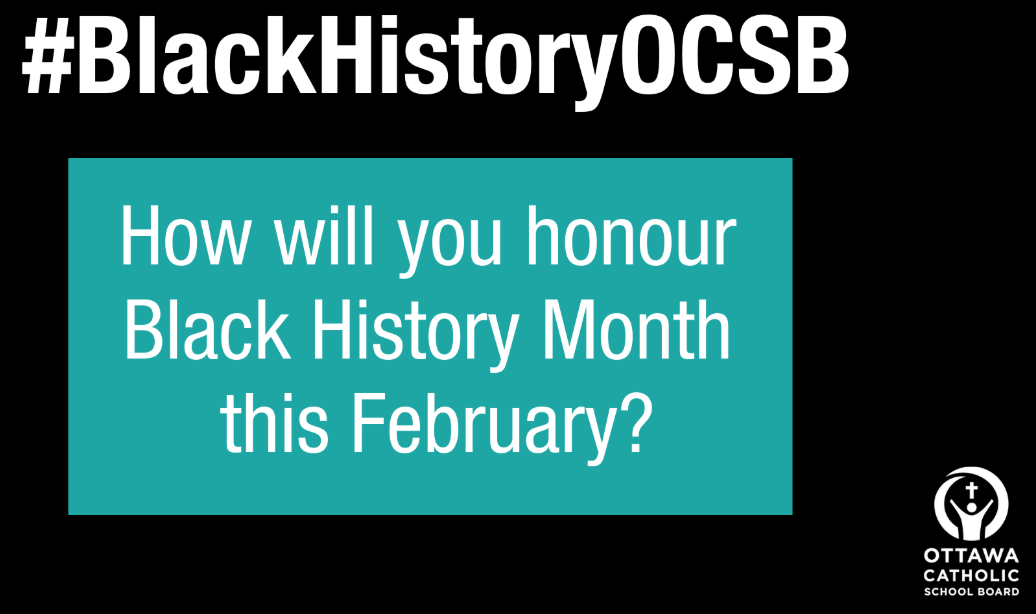 #BlackHistoryOCSB

How will you honour Black History Month this February?

OTTAWA CATHOLIC SCHOOL BOARD